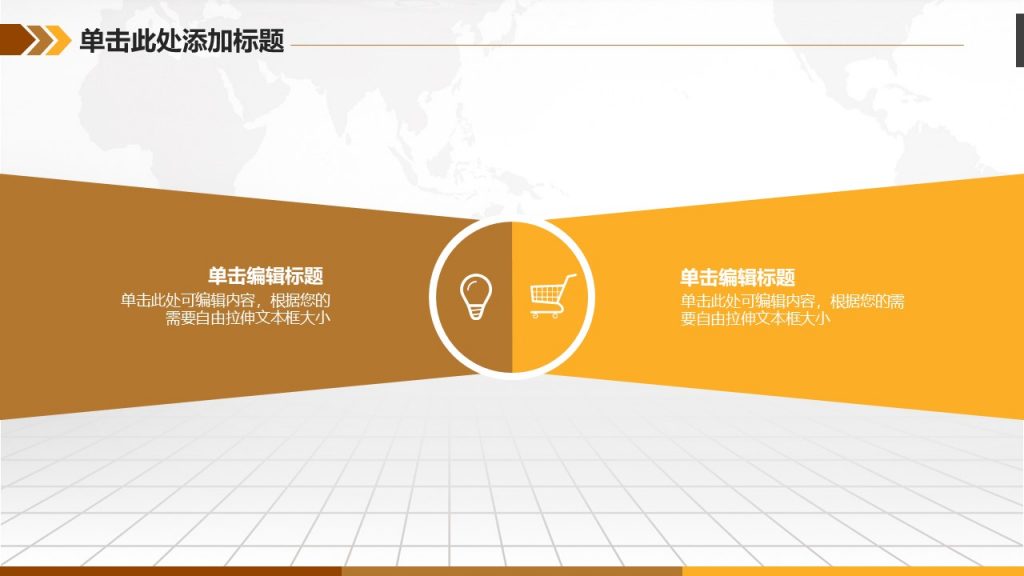 单击此处添加标题

单击编辑标题

单击此处可编辑内容，根据您的需要自由拉伸文本框大小

单击编辑标题

单击此处可编辑内容，根据您的需要自由拉伸文本框大小